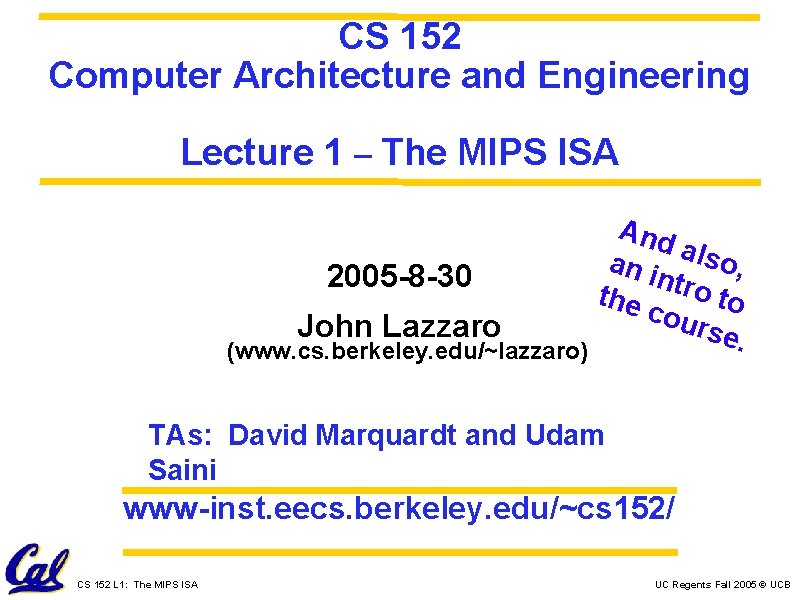 CS 152
Computer Architecture and Engineering

Lecture 1 – The MIPS ISA

And also, an intro to the course.

2005-8-30

John Lazzaro
(www.cs.berkeley.edu/~lazzaro)

TAs: David Marquardt and Udam Saini

www-inst.eecs.berkeley.edu/~cs152/

Cal

CS 152 L1: The MIPS ISA

UC Regents Fall 2005 © UCB